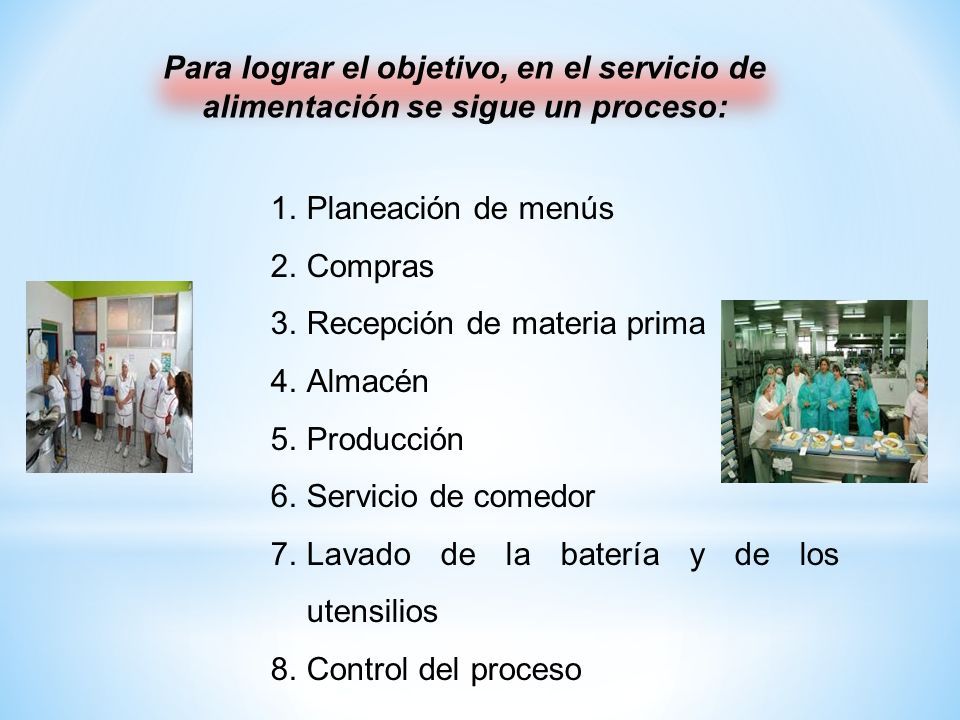 Para lograr el objetivo, en el servicio de alimentación se sigue un proceso:

1. Planeación de menús
2. Compras
3. Recepción de materia prima
4. Almacén
5. Producción
6. Servicio de comedor
7. Lavado de la batería y de los utensilios
8. Control del proceso